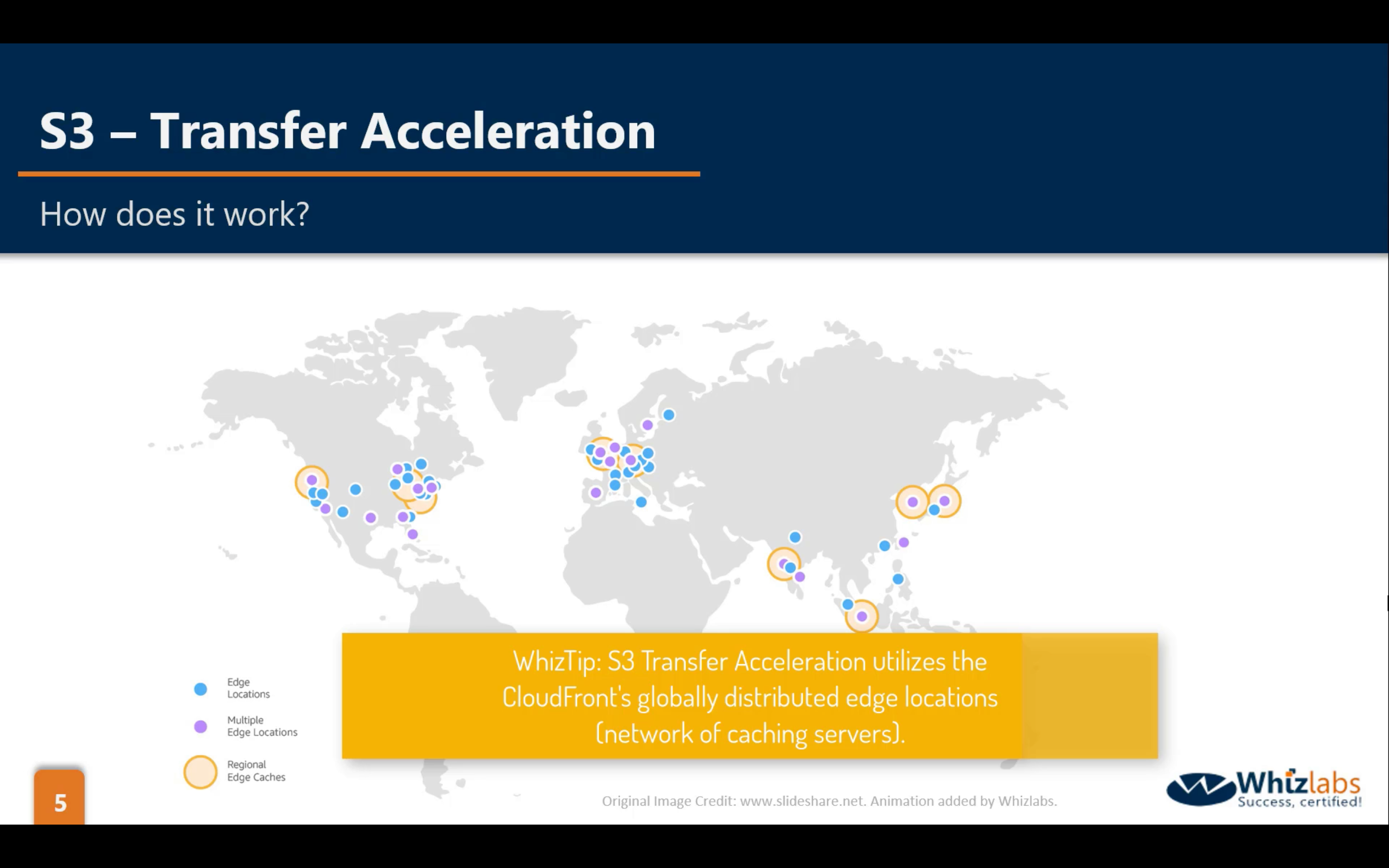 S3 – Transfer Acceleration

How does it work?

WhizTip: S3 Transfer Acceleration utilizes the CloudFront's globally distributed edge locations (network of caching servers).

Edge Locations

Multiple Edge Locations

Regional Edge Caches

5

Original Image Credit: www.slideshare.net. Animation added by Whizlabs.

Whizlabs
Success, certified!